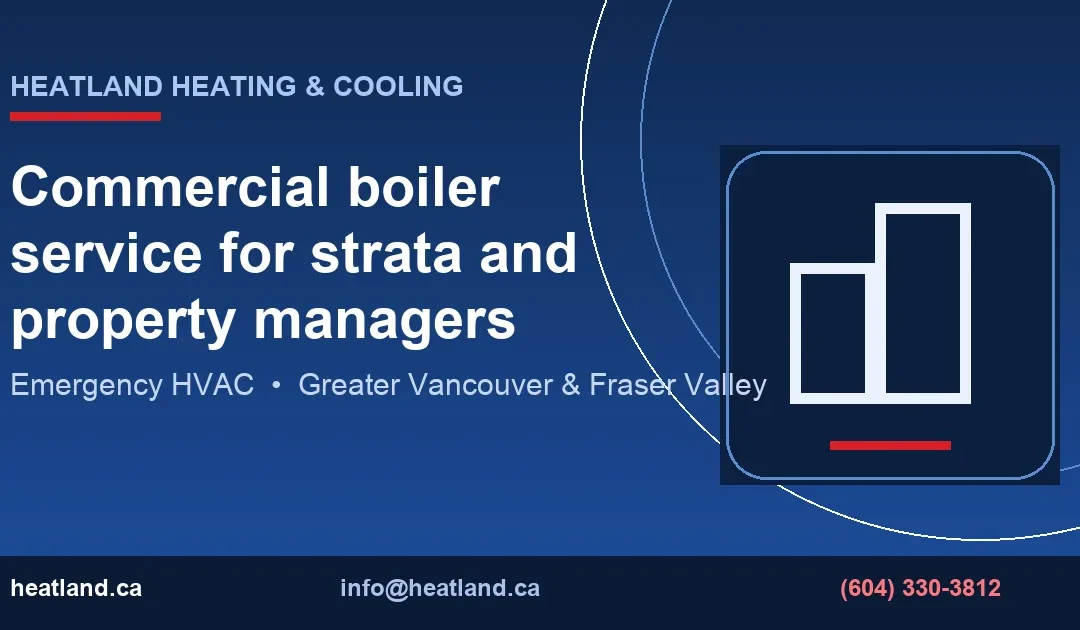 HEATLAND HEATING & COOLING

Commercial boiler service for strata and property managers

Emergency HVAC • Greater Vancouver & Fraser Valley

heatland.ca

info@heatland.ca

(604) 330-3812